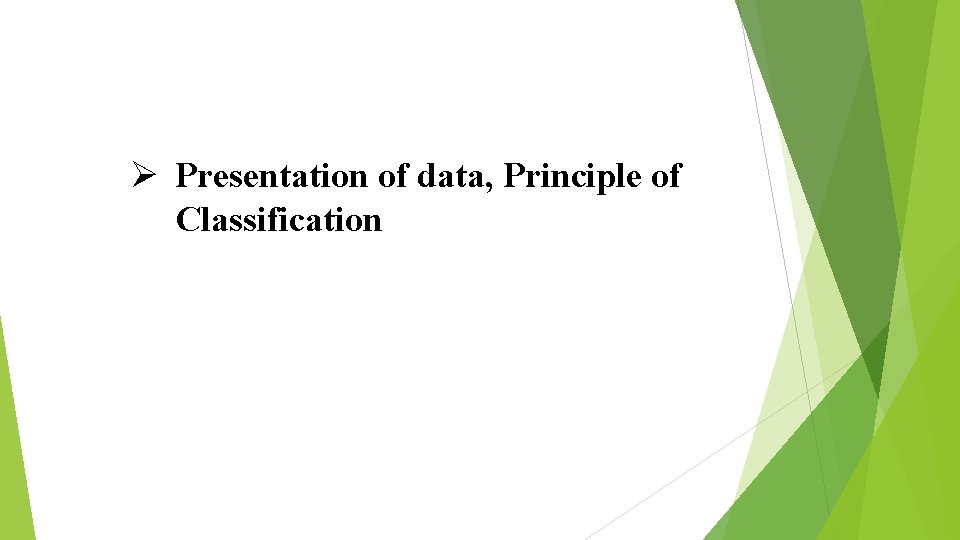 ➢ Presentation of data, Principle of Classification